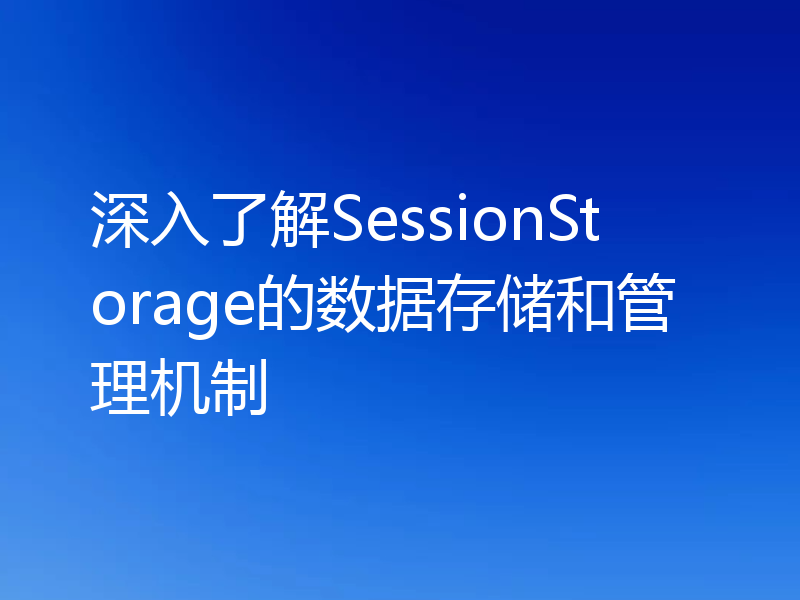 深入了解SessionStorage的数据存储和管理机制